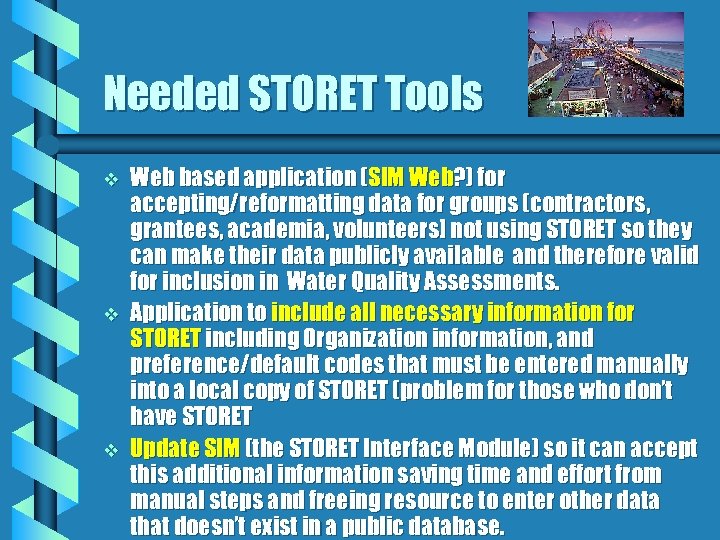 Needed STORET Tools

❖ Web based application (SIM Web?) for accepting/reformatting data for groups (contractors, grantees, academia, volunteers) not using STORET so they can make their data publicly available and therefore valid for inclusion in Water Quality Assessments.

❖ Application to include all necessary information for STORET including Organization information, and preference/default codes that must be entered manually into a local copy of STORET (problem for those who don't have STORET

❖ Update SIM (the STORET Interface Module) so it can accept this additional information saving time and effort from manual steps and freeing resource to enter other data that doesn't exist in a public database.